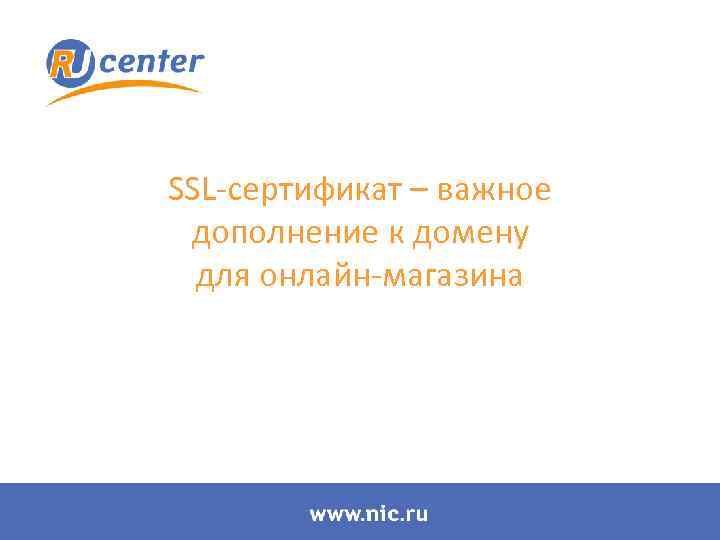 RU center

SSL-сертификат – важное дополнение к домену для онлайн-магазина

www.nic.ru